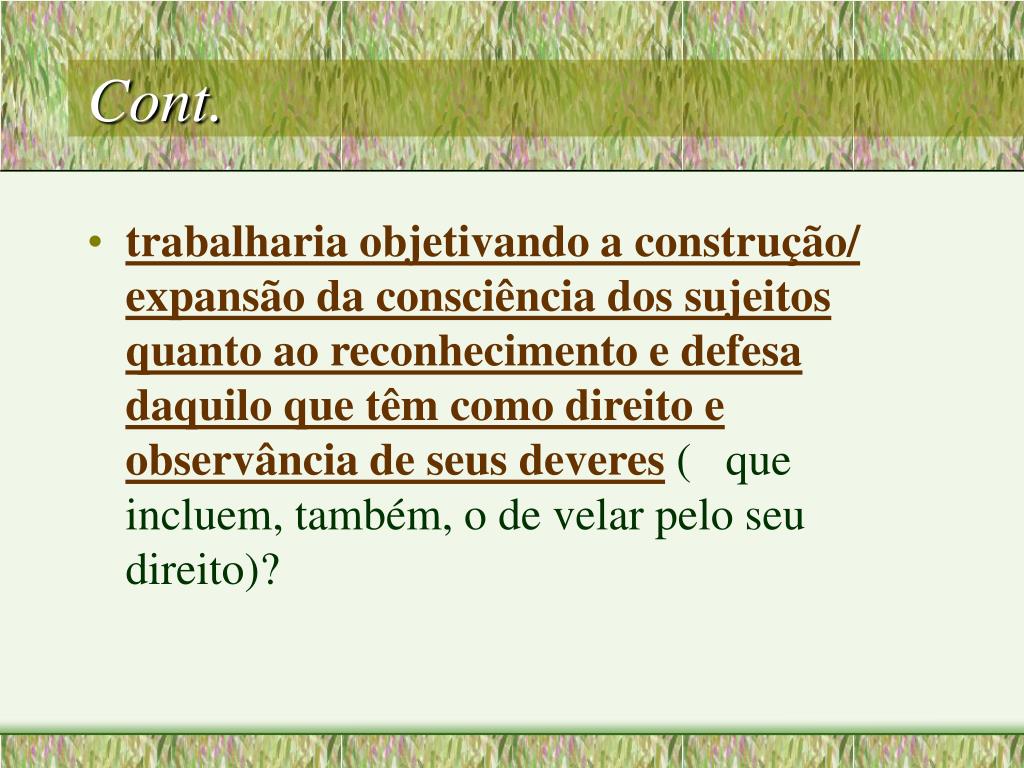 Cont.

• trabalharia objetivando a construção/ expansão da consciência dos sujeitos quanto ao reconhecimento e defesa daquilo que têm como direito e observância de seus deveres ( que incluem, também, o de velar pelo seu direito)?